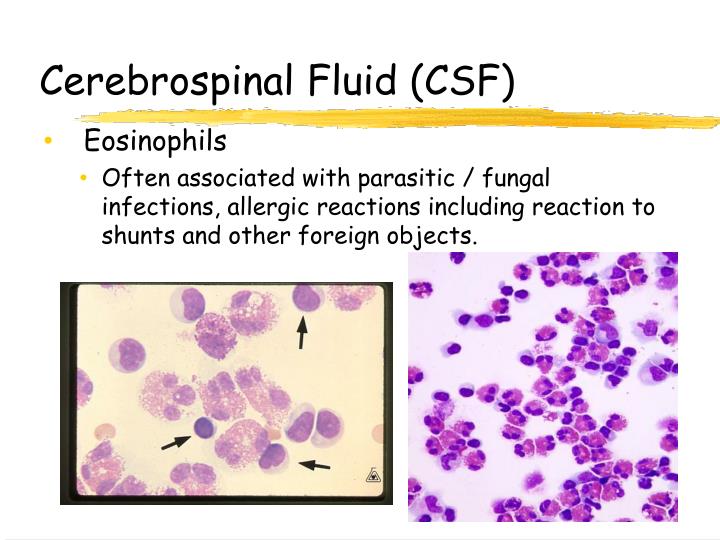 Cerebrospinal Fluid (CSF)

• Eosinophils
  • Often associated with parasitic / fungal infections, allergic reactions including reaction to shunts and other foreign objects.